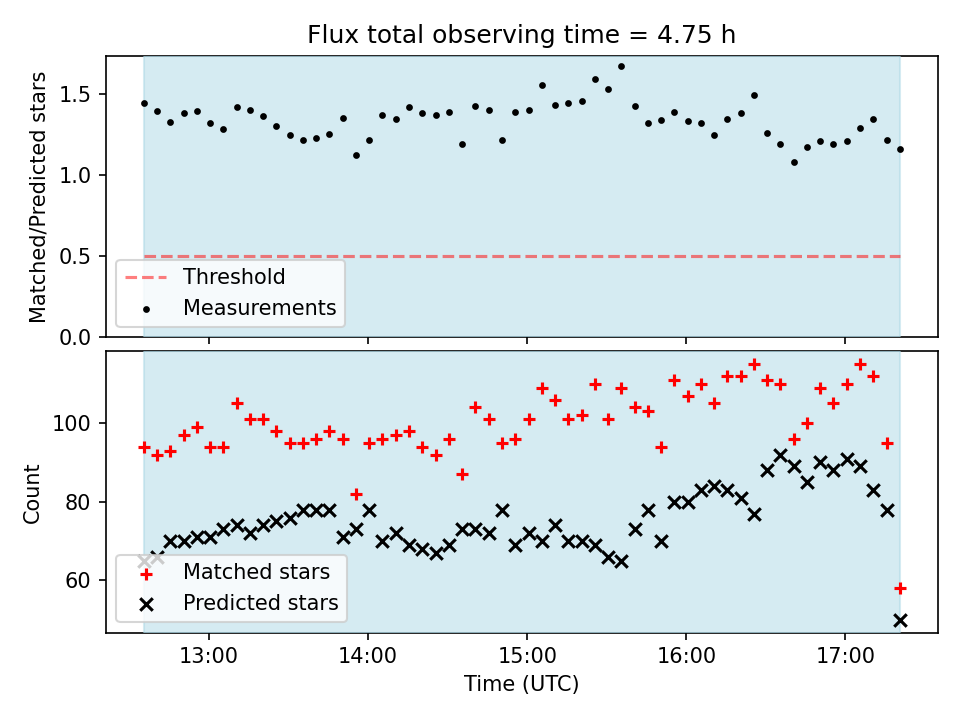 Flux total observing time = 4.75 h

Matched/Predicted stars

1.5
1.0
0.5
0.0

Threshold
Measurements

Count

100
80
60

Matched stars
Predicted stars

13:00
14:00
15:00
16:00
17:00

Time (UTC)